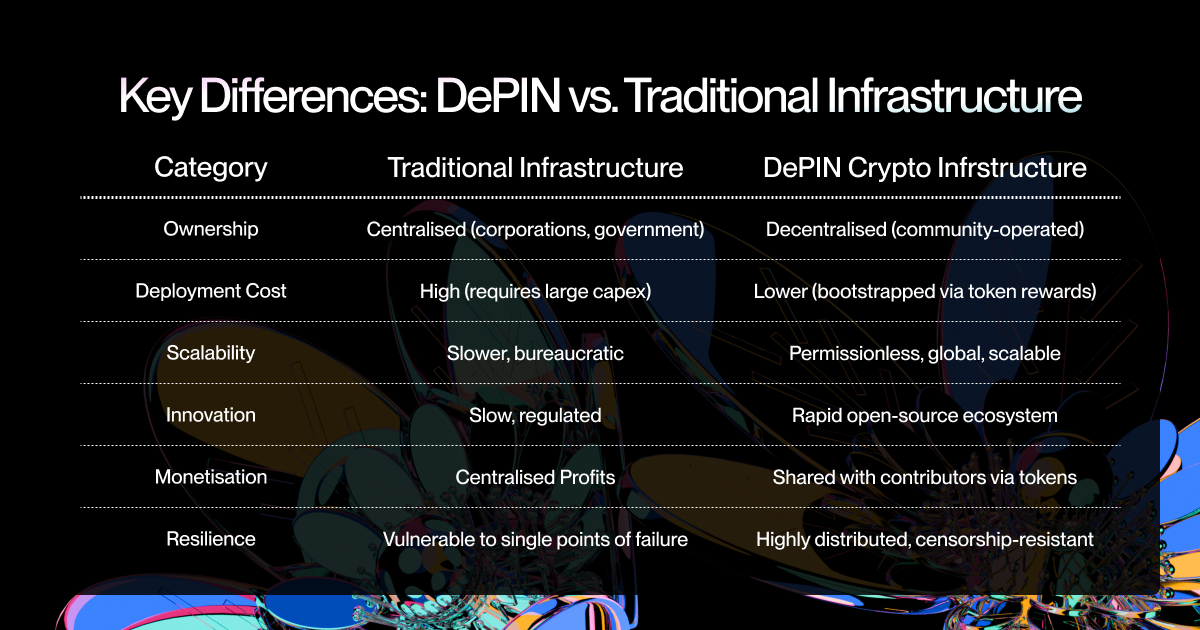 Key Differences: DePIN vs. Traditional Infrastructure

| Category | Traditional Infrastructure | DePIN Crypto Infrstructure |
|---|---|---|
| Ownership | Centralised (corporations, government) | Decentralised (community-operated) |
| Deployment Cost | High (requires large capex) | Lower (bootstrapped via token rewards) |
| Scalability | Slower, bureaucratic | Permissionless, global, scalable |
| Innovation | Slow, regulated | Rapid open-source ecosystem |
| Monetisation | Centralised Profits | Shared with contributors via tokens |
| Resilience | Vulnerable to single points of failure | Highly distributed, censorship-resistant |